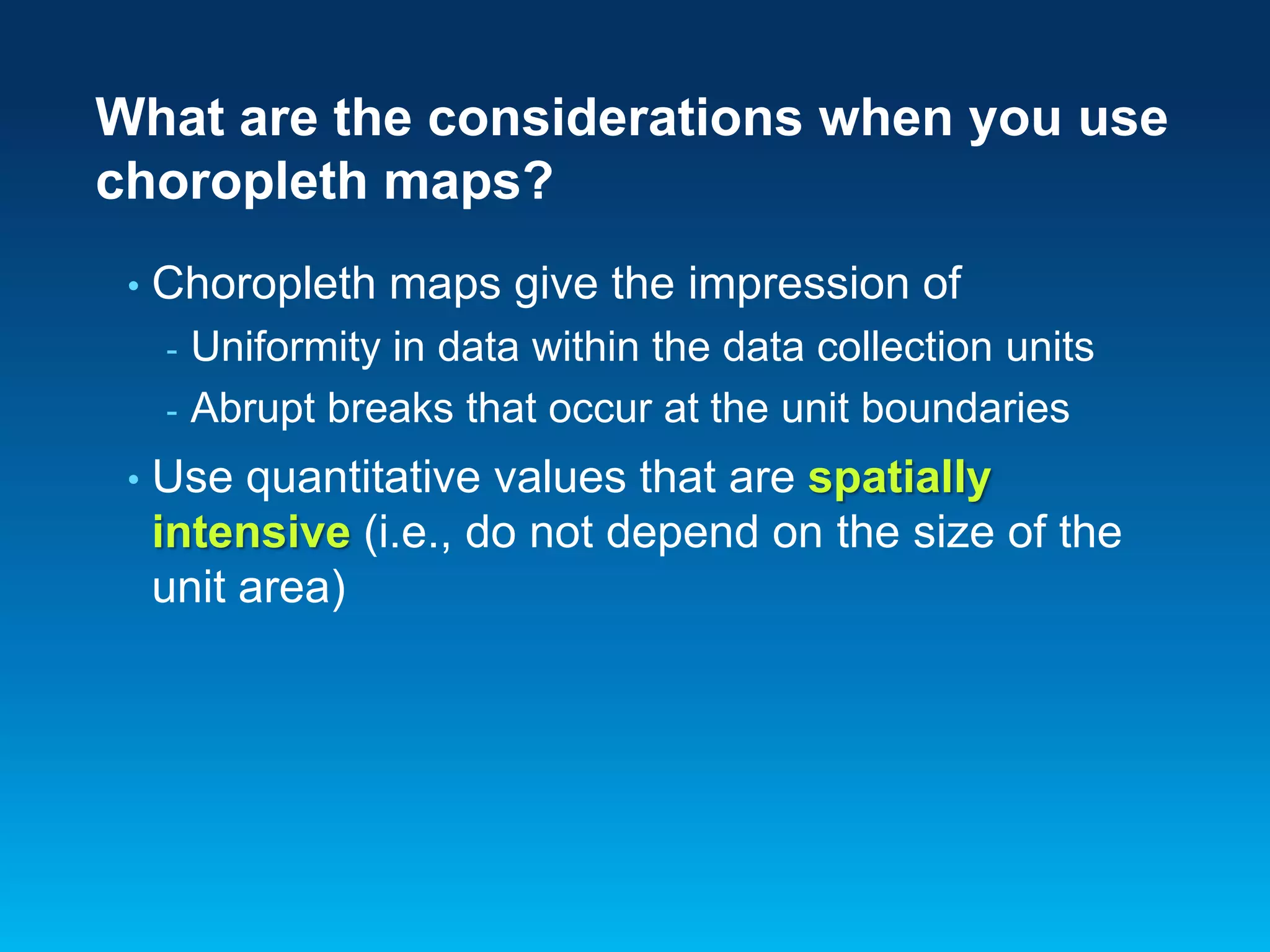 What are the considerations when you use choropleth maps?

• Choropleth maps give the impression of
  - Uniformity in data within the data collection units
  - Abrupt breaks that occur at the unit boundaries
• Use quantitative values that are spatially intensive (i.e., do not depend on the size of the unit area)